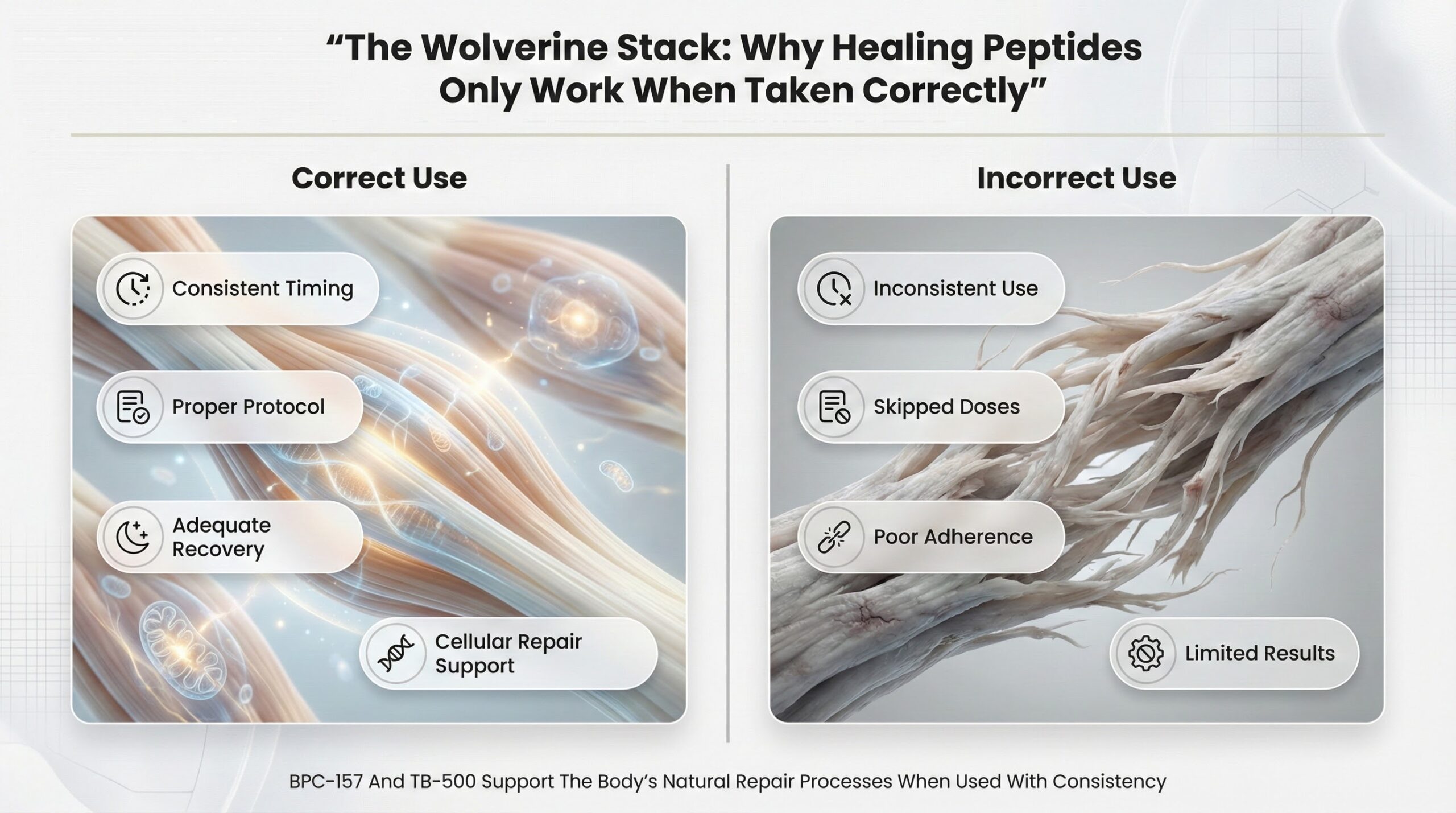 “The Wolverine Stack: Why Healing Peptides Only Work When Taken Correctly”

Correct Use

Consistent Timing

Proper Protocol

Adequate Recovery

Cellular Repair Support

Incorrect Use

Inconsistent Use

Skipped Doses

Poor Adherence

Limited Results

BPC-157 And TB-500 Support The Body’s Natural Repair Processes When Used With Consistency